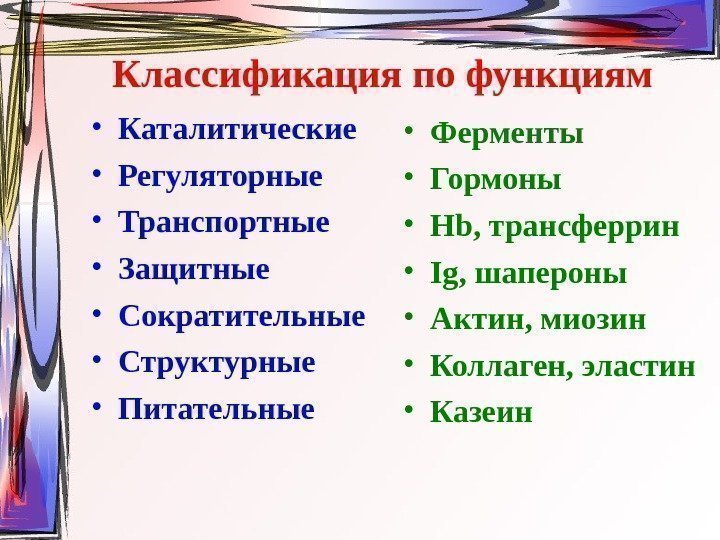 Классификация по функциям

• Каталитические
• Регуляторные
• Транспортные
• Защитные
• Сократительные
• Структурные
• Питательные

• Ферменты
• Гормоны
• Hb, трансферрин
• Ig, шапероны
• Актин, миозин
• Коллаген, эластин
• Казеин